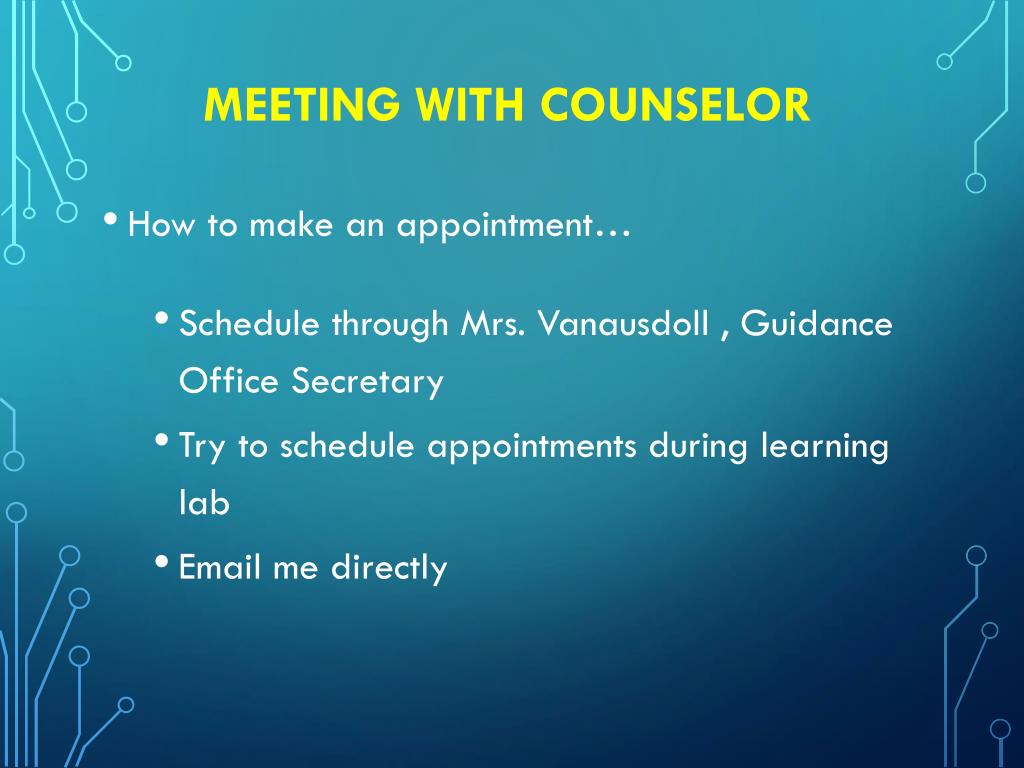 MEETING WITH COUNSELOR

• How to make an appointment…

• Schedule through Mrs. Vanausdoll , Guidance Office Secretary

• Try to schedule appointments during learning lab

• Email me directly